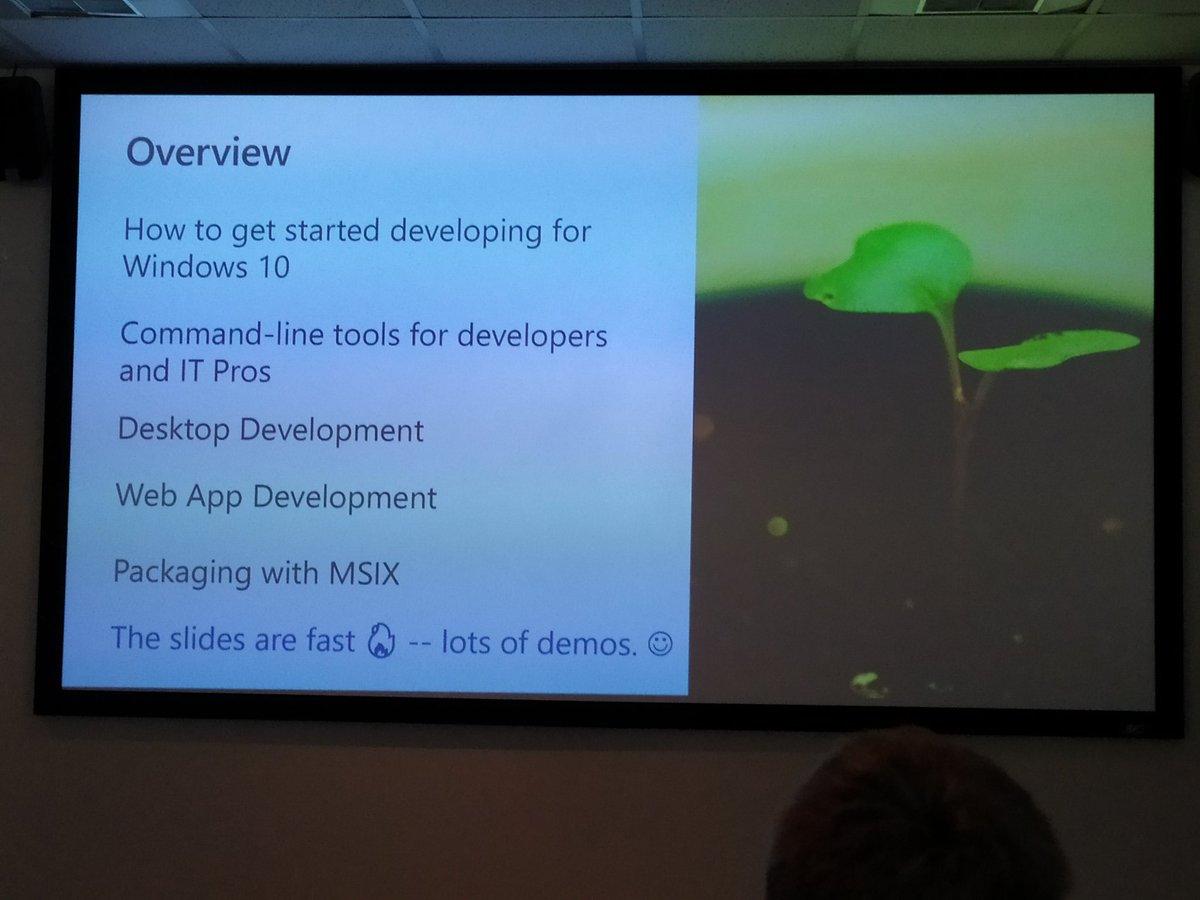 Overview

How to get started developing for Windows 10

Command-line tools for developers and IT Pros

Desktop Development

Web App Development

Packaging with MSIX

The slides are fast 🔥 -- lots of demos. ☺